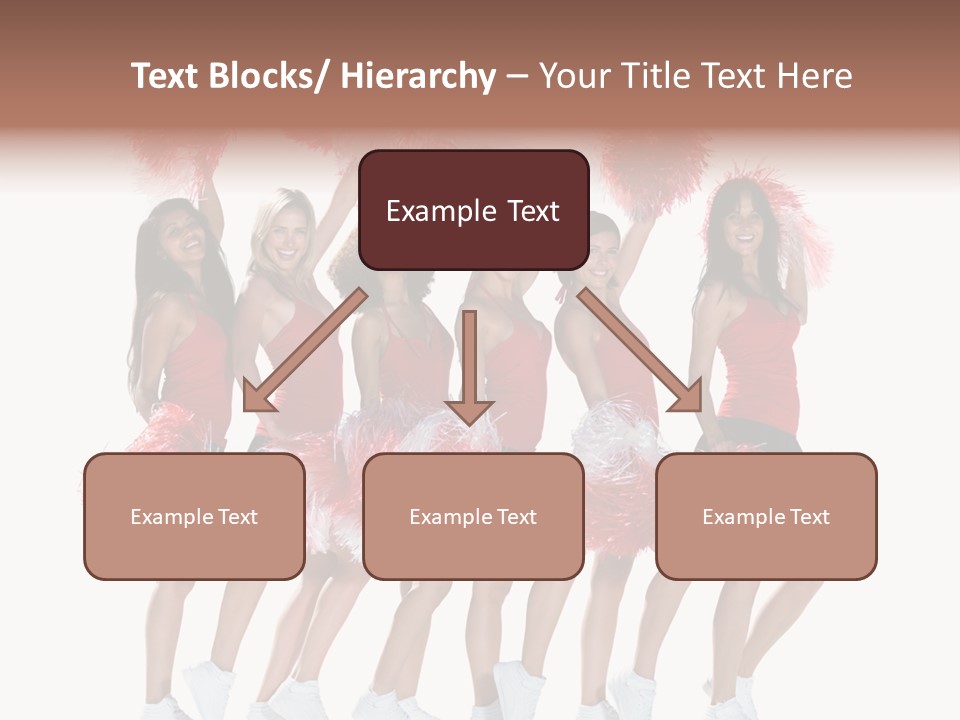 Text Blocks/ Hierarchy – Your Title Text Here

Example Text

Example Text

Example Text

Example Text